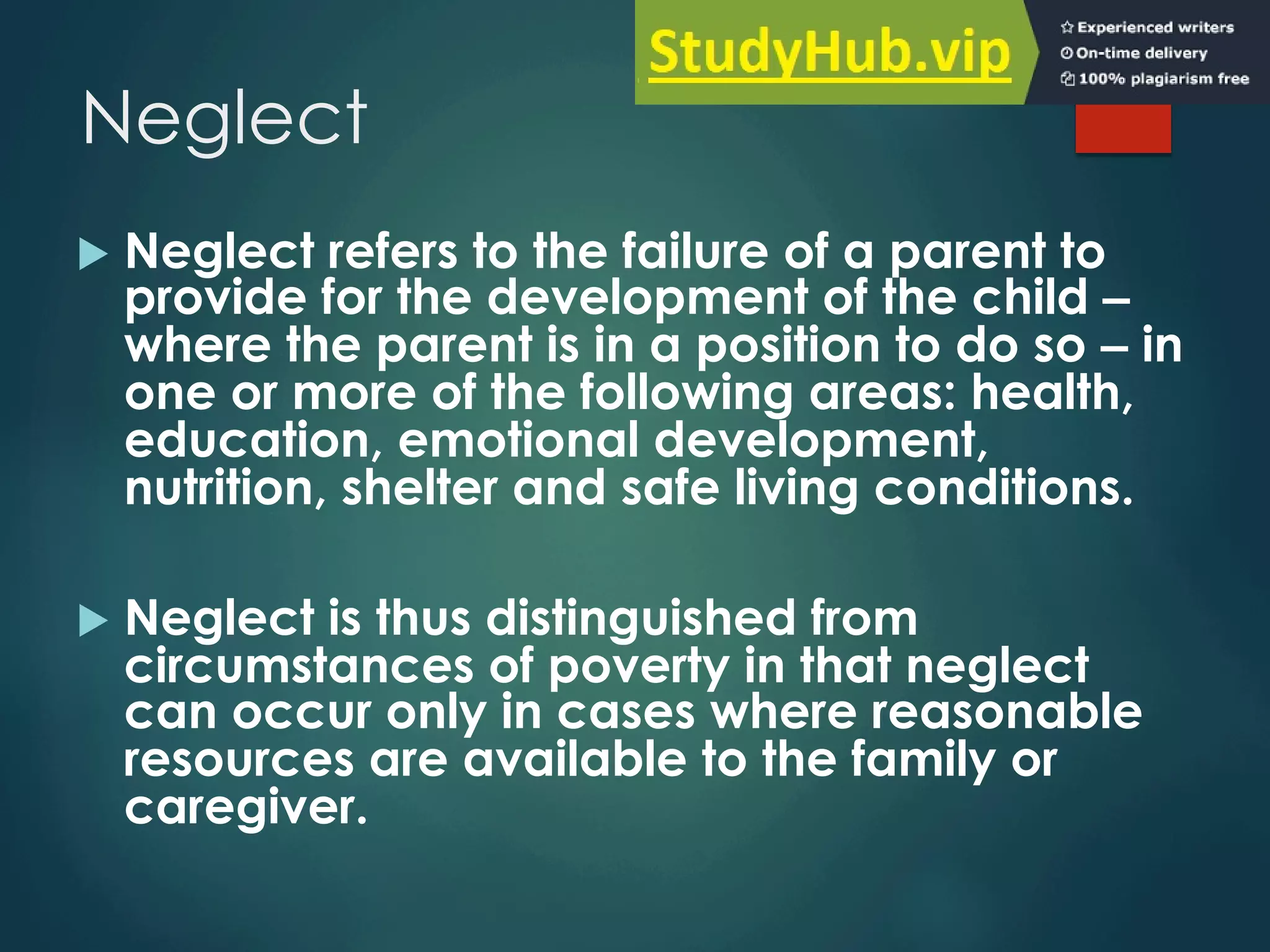 StudyHub.vip

Experienced writers
On-time delivery
100% plagiarism free

Neglect

Neglect refers to the failure of a parent to provide for the development of the child – where the parent is in a position to do so – in one or more of the following areas: health, education, emotional development, nutrition, shelter and safe living conditions.

Neglect is thus distinguished from circumstances of poverty in that neglect can occur only in cases where reasonable resources are available to the family or caregiver.